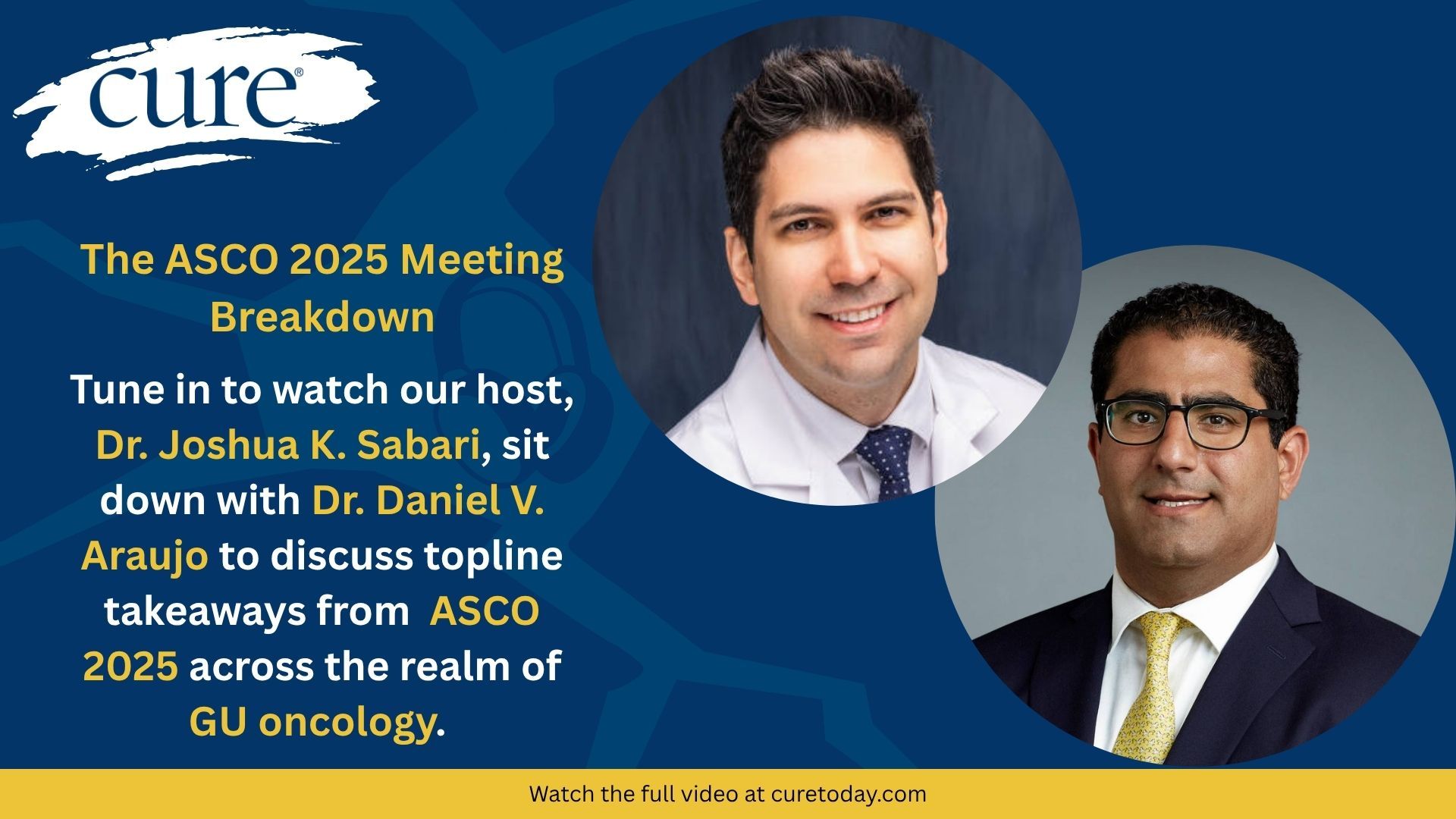 cure®

The ASCO 2025 Meeting Breakdown

Tune in to watch our host, Dr. Joshua K. Sabari, sit down with Dr. Daniel V. Araujo to discuss topline takeaways from ASCO 2025 across the realm of GU oncology.

Watch the full video at curetoday.com